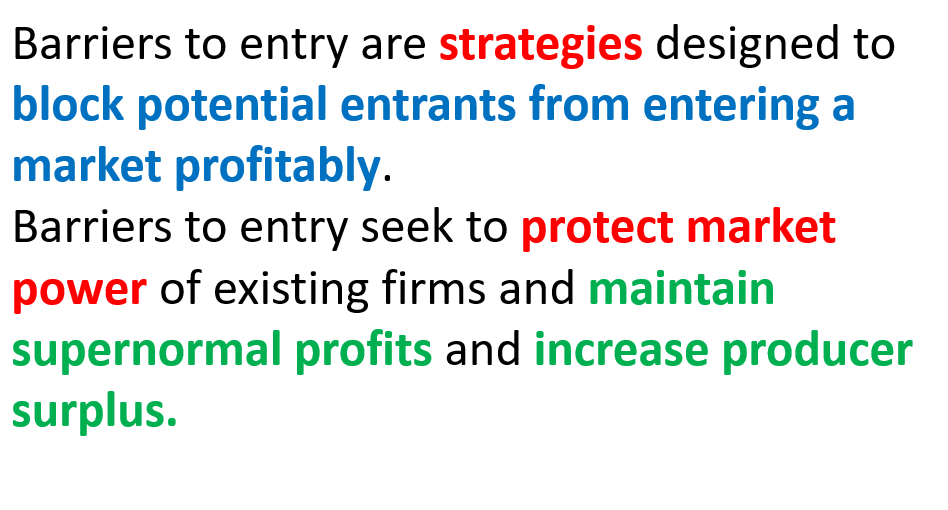 Barriers to entry are strategies designed to block potential entrants from entering a market profitably.
Barriers to entry seek to protect market power of existing firms and maintain supernormal profits and increase producer surplus.